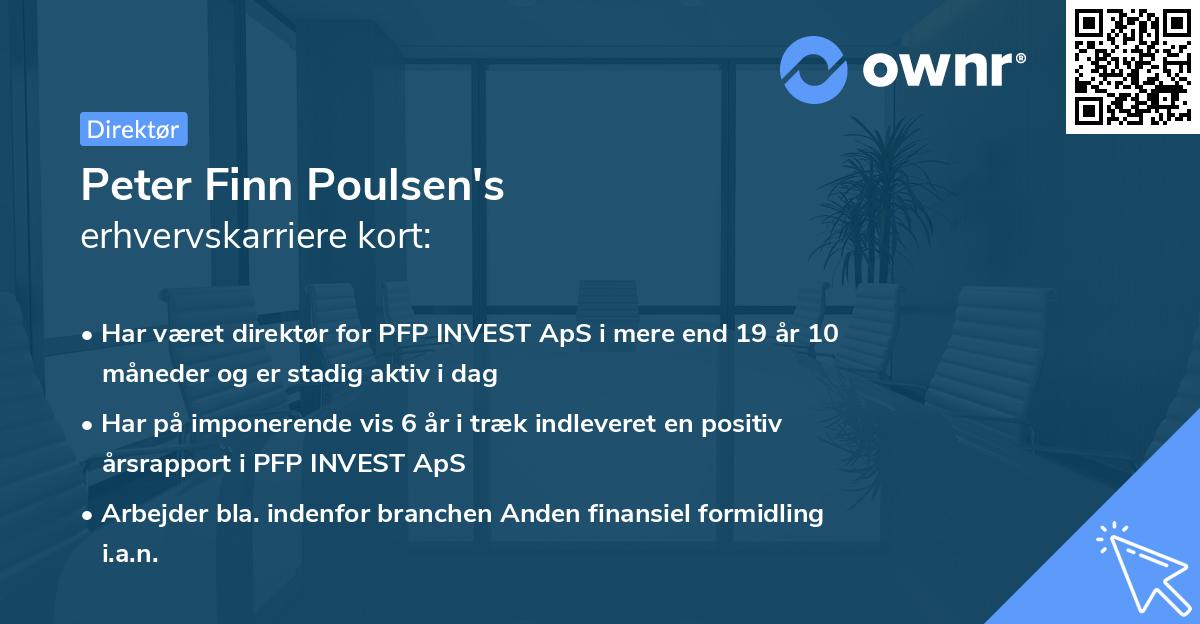 ownr®

Direktør

Peter Finn Poulsen's
erhvervskarriere kort:

• Har været direktør for PFP INVEST ApS i mere end 19 år 10 måneder og er stadig aktiv i dag

• Har på imponerende vis 6 år i træk indleveret en positiv årsrapport i PFP INVEST ApS

• Arbejder bla. indenfor branchen Anden finansiel formidling i.a.n.